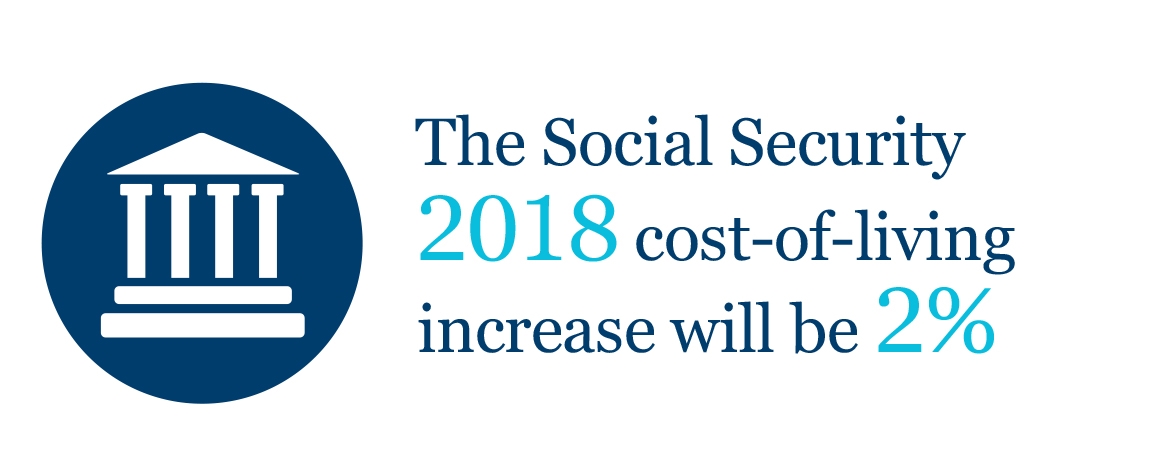 The Social Security 2018 cost-of-living increase will be 2%